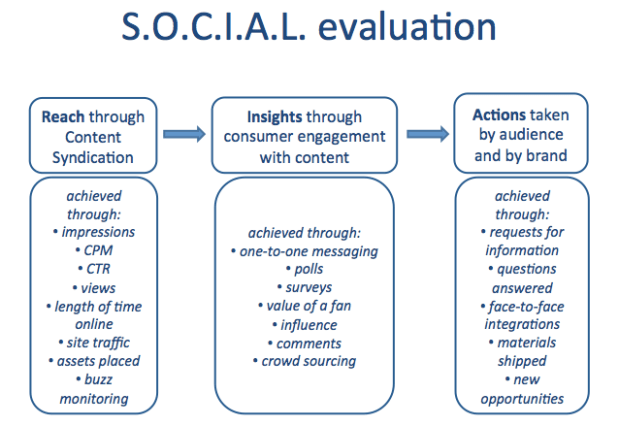 S.O.C.I.A.L. evaluation

Reach through Content Syndication

achieved through:
• impressions
• CPM
• CTR
• views
• length of time online
• site traffic
• assets placed
• buzz monitoring

Insights through consumer engagement with content

achieved through:
• one-to-one messaging
• polls
• surveys
• value of a fan
• influence
• comments
• crowd sourcing

Actions taken by audience and by brand

achieved through:
• requests for information
• questions answered
• face-to-face integrations
• materials shipped
• new opportunities